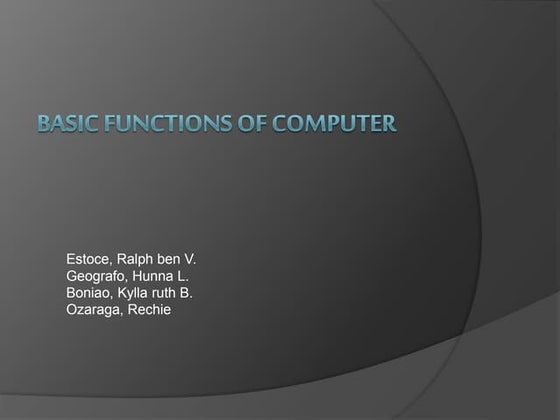 BASIC FUNCTIONS OF COMPUTER

Estoce, Ralph ben V.
Geografo, Hunna L.
Boniao, Kylla ruth B.
Ozaraga, Rechie